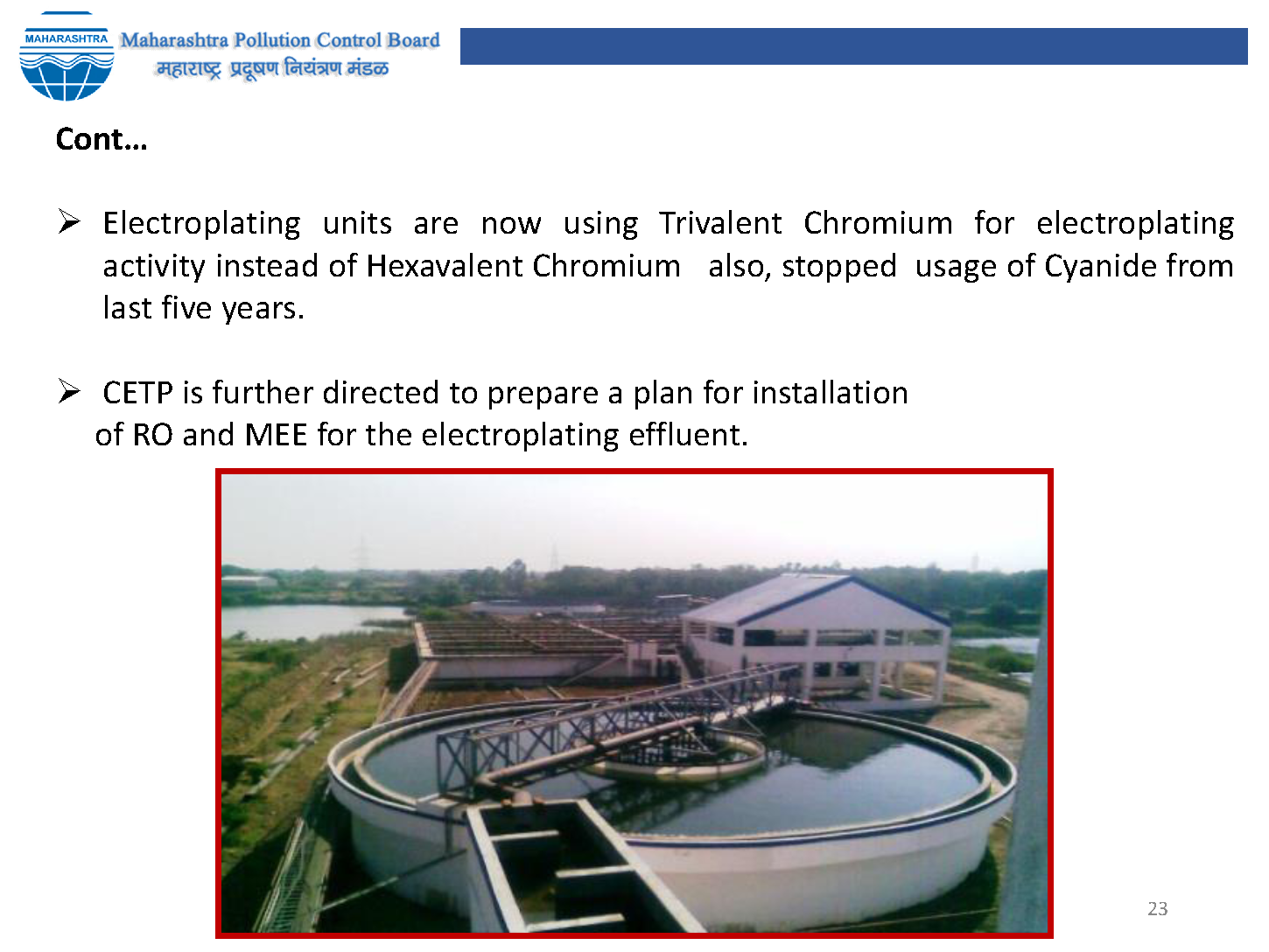 MAHARASHTRA

Maharashtra Pollution Control Board
महाराष्ट्र प्रदूषण नियंत्रण मंडळ

Cont…

➢ Electroplating units are now using Trivalent Chromium for electroplating activity instead of Hexavalent Chromium also, stopped usage of Cyanide from last five years.

➢ CETP is further directed to prepare a plan for installation of RO and MEE for the electroplating effluent.

23